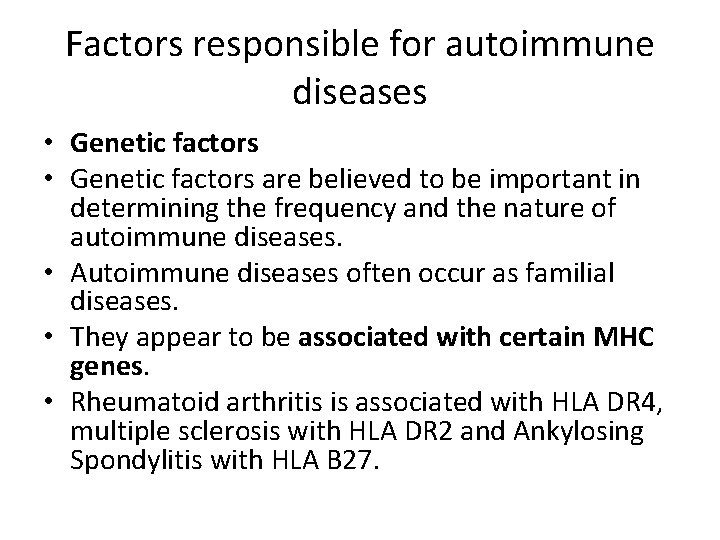 Factors responsible for autoimmune diseases

• Genetic factors
• Genetic factors are believed to be important in determining the frequency and the nature of autoimmune diseases.
• Autoimmune diseases often occur as familial diseases.
• They appear to be associated with certain MHC genes.
• Rheumatoid arthritis is associated with HLA DR4, multiple sclerosis with HLA DR2 and Ankylosing Spondylitis with HLA B27.